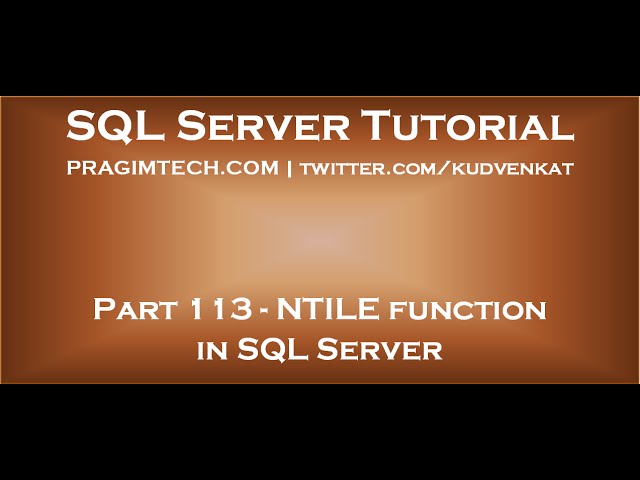 SQL Server Tutorial
PRAGIMTECH.COM | twitter.com/kudvenkat

Part 113 - NTILE function in SQL Server